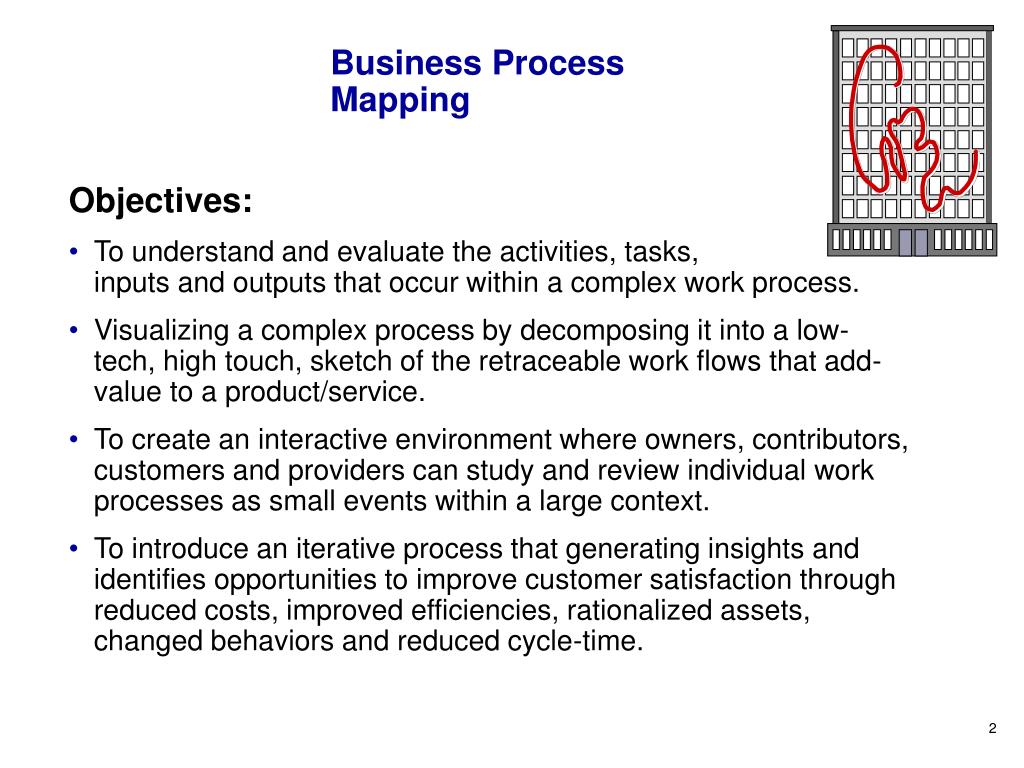 Business Process Mapping

Objectives:

• To understand and evaluate the activities, tasks, inputs and outputs that occur within a complex work process.

• Visualizing a complex process by decomposing it into a low-tech, high touch, sketch of the retraceable work flows that add-value to a product/service.

• To create an interactive environment where owners, contributors, customers and providers can study and review individual work processes as small events within a large context.

• To introduce an iterative process that generating insights and identifies opportunities to improve customer satisfaction through reduced costs, improved efficiencies, rationalized assets, changed behaviors and reduced cycle-time.

2